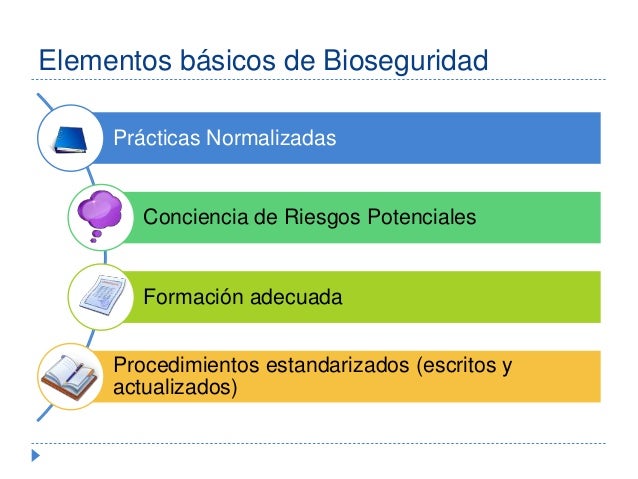 Elementos básicos de Bioseguridad

Prácticas Normalizadas

Conciencia de Riesgos Potenciales

Formación adecuada

Procedimientos estandarizados (escritos y actualizados)